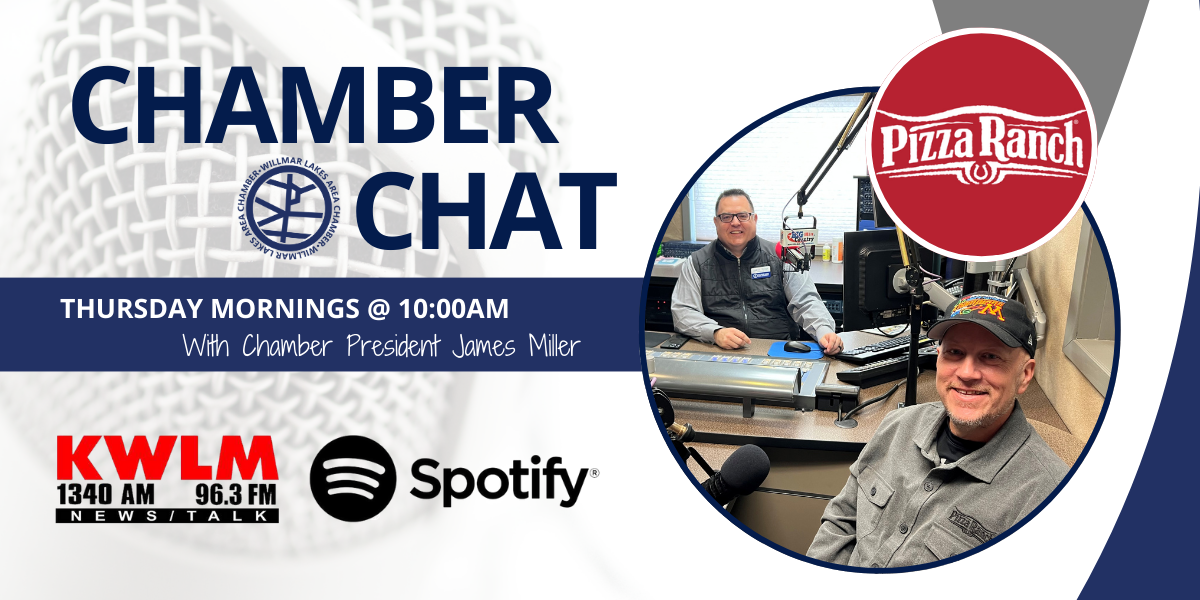 CHAMBER
CHAT

WILLMAR LAKES AREA CHAMBER • WILLMAR LAKES AREA CHAMBER •

THURSDAY MORNINGS @ 10:00AM
With Chamber President James Miller

KWLM
1340 AM 96.3 FM
NEWS/TALK

Spotify®

Pizza Ranch®